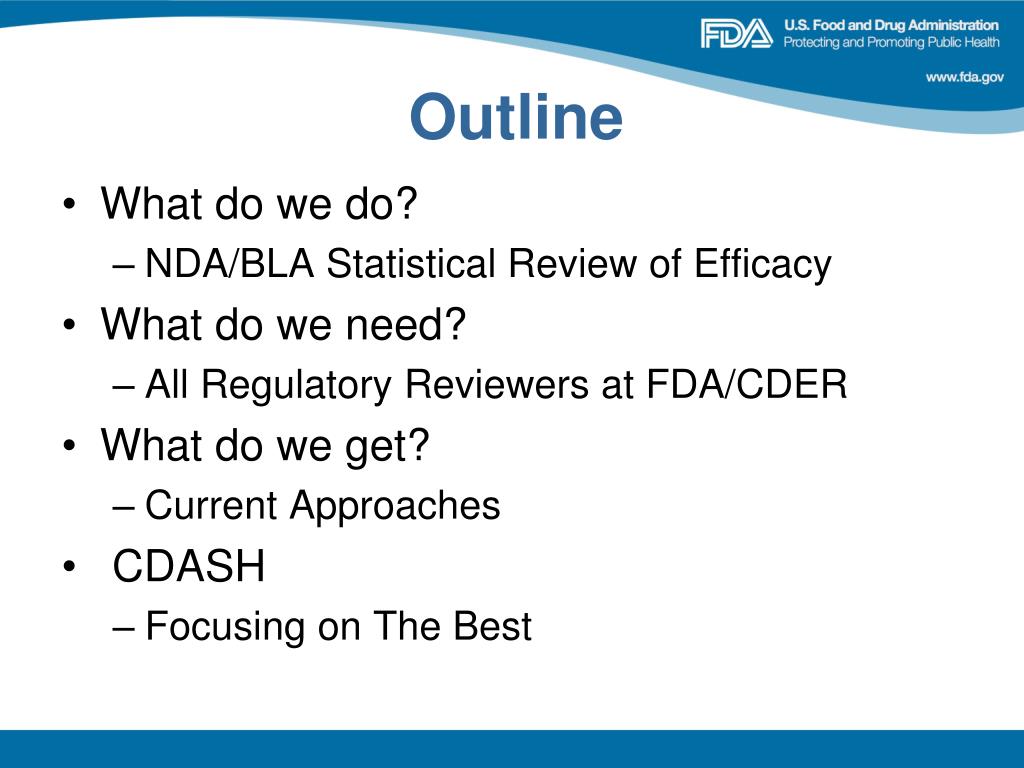 FDA U.S. Food and Drug Administration
Protecting and Promoting Public Health

www.fda.gov

Outline

• What do we do?
– NDA/BLA Statistical Review of Efficacy
• What do we need?
– All Regulatory Reviewers at FDA/CDER
• What do we get?
– Current Approaches
• CDASH
– Focusing on The Best